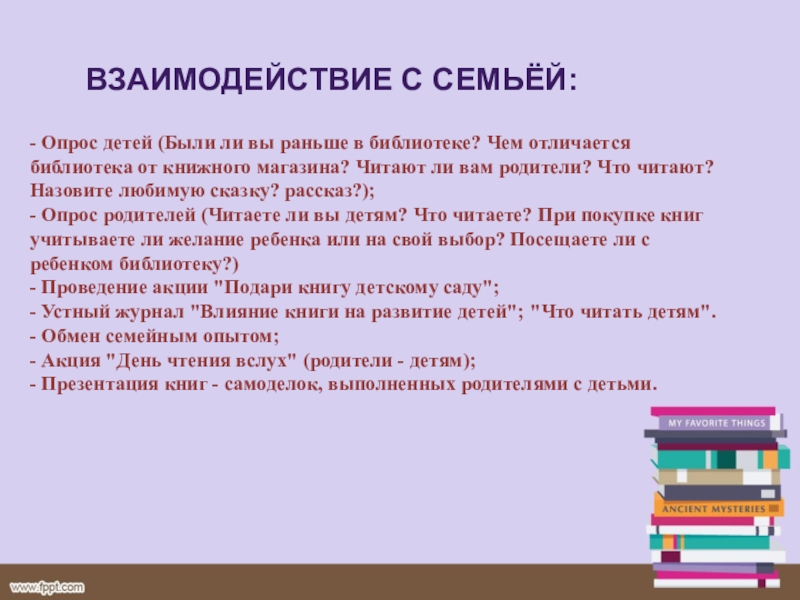 ВЗАИМОДЕЙСТВИЕ С СЕМЬЁЙ:

- Опрос детей (Были ли вы раньше в библиотеке? Чем отличается библиотека от книжного магазина? Читают ли вам родители? Что читают? Назовите любимую сказку? рассказ?);
- Опрос родителей (Читаете ли вы детям? Что читаете? При покупке книг учитываете ли желание ребенка или на свой выбор? Посещаете ли с ребенком библиотеку?)
- Проведение акции "Подари книгу детскому саду";
- Устный журнал "Влияние книги на развитие детей"; "Что читать детям".
- Обмен семейным опытом;
- Акция "День чтения вслух" (родители - детям);
- Презентация книг - самоделок, выполненных родителями с детьми.

MY FAVORITE THINGS

ANCIENT MYSTERIES

www.fppt.com